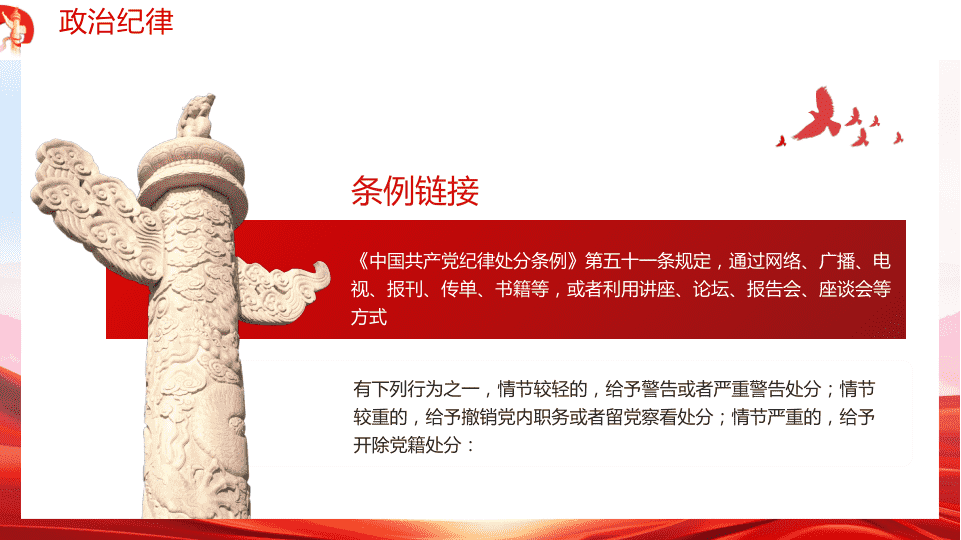 政治纪律

条例链接

《中国共产党纪律处分条例》第五十一条规定，通过网络、广播、电视、报刊、传单、书籍等，或者利用讲座、论坛、报告会、座谈会等方式

有下列行为之一，情节较轻的，给予警告或者严重警告处分；情节较重的，给予撤销党内职务或者留党察看处分；情节严重的，给予开除党籍处分：